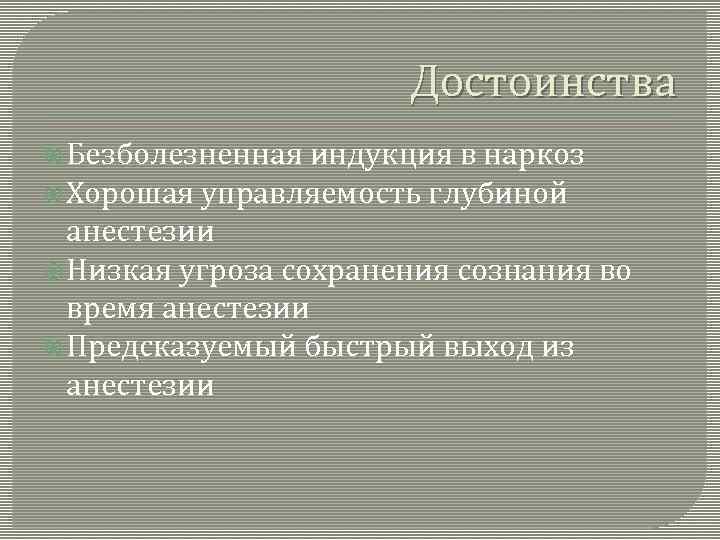 Достоинства

Безболезненная индукция в наркоз

Хорошая управляемость глубиной анестезии

Низкая угроза сохранения сознания во время анестезии

Предсказуемый быстрый выход из анестезии